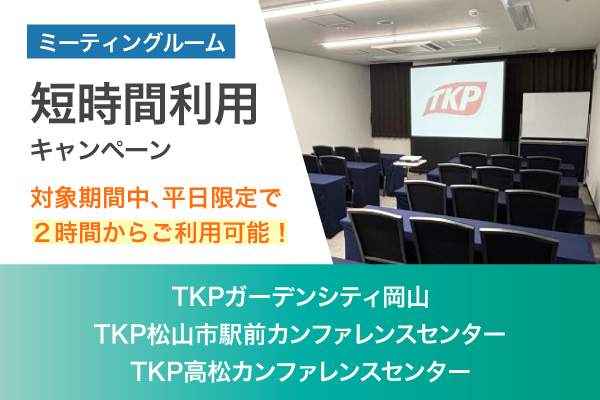 ミーティングルーム

短時間利用
キャンペーン

対象期間中、平日限定で
２時間からご利用可能！

TKP

TKPガーデンシティ岡山
TKP松山市駅前カンファレンスセンター
TKP高松カンファレンスセンター